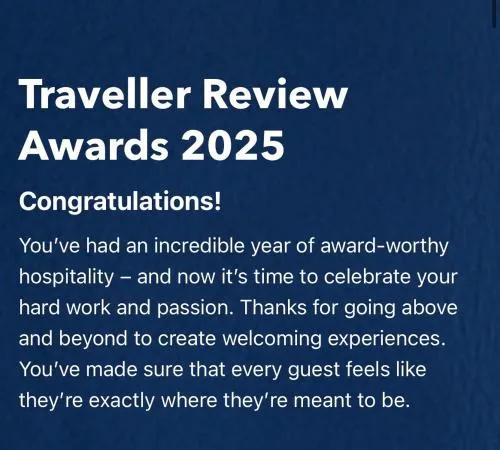 Traveller Review Awards 2025

Congratulations!

You've had an incredible year of award-worthy hospitality – and now it's time to celebrate your hard work and passion. Thanks for going above and beyond to create welcoming experiences. You've made sure that every guest feels like they're exactly where they're meant to be.